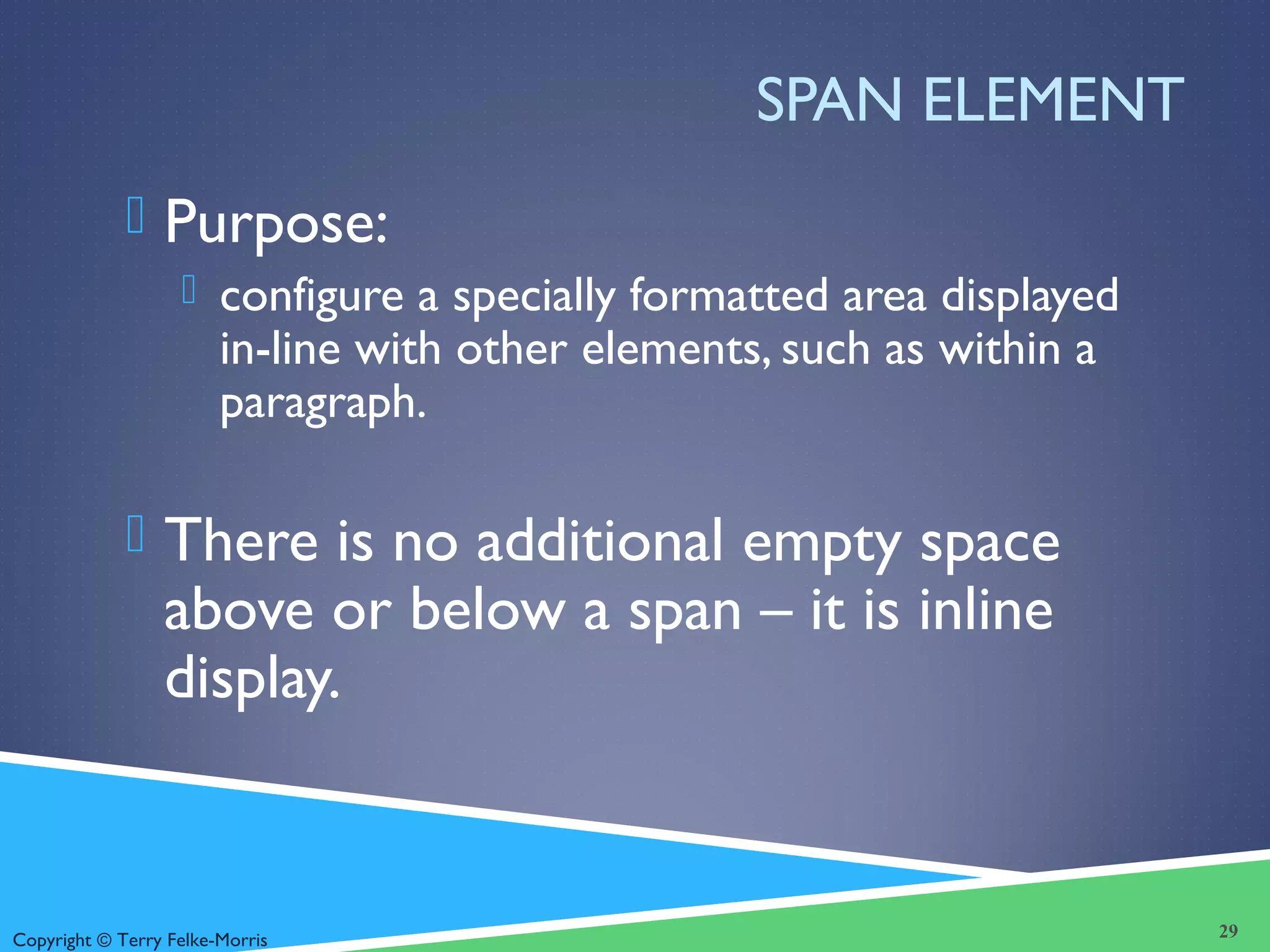 SPAN ELEMENT

Purpose:

configure a specially formatted area displayed in-line with other elements, such as within a paragraph.

There is no additional empty space above or below a span – it is inline display.

Copyright © Terry Felke-Morris

29